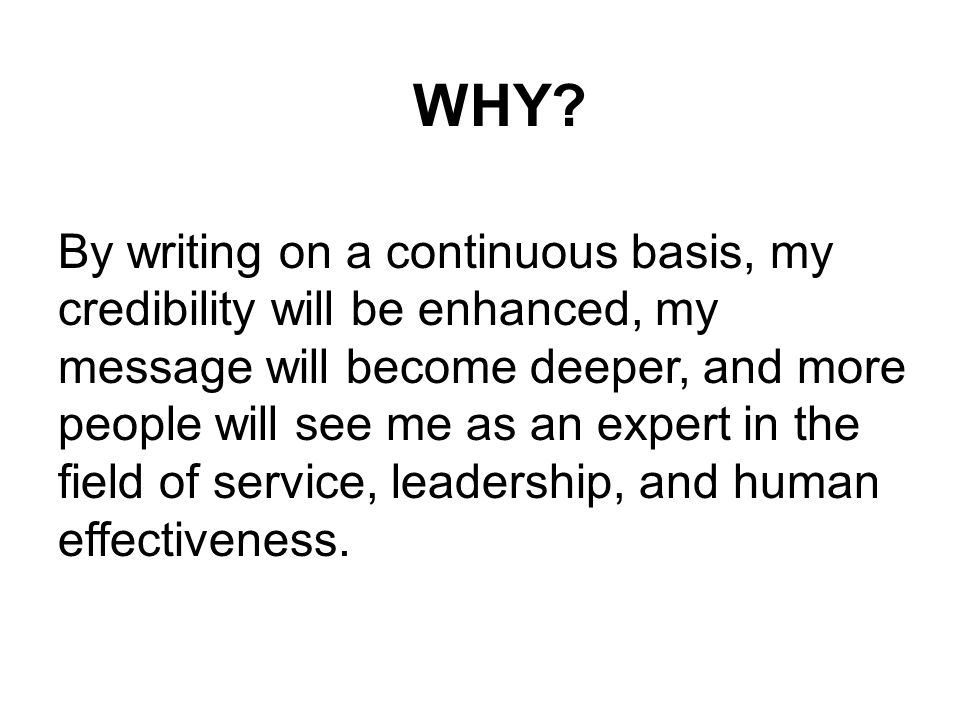 WHY?

By writing on a continuous basis, my credibility will be enhanced, my message will become deeper, and more people will see me as an expert in the field of service, leadership, and human effectiveness.